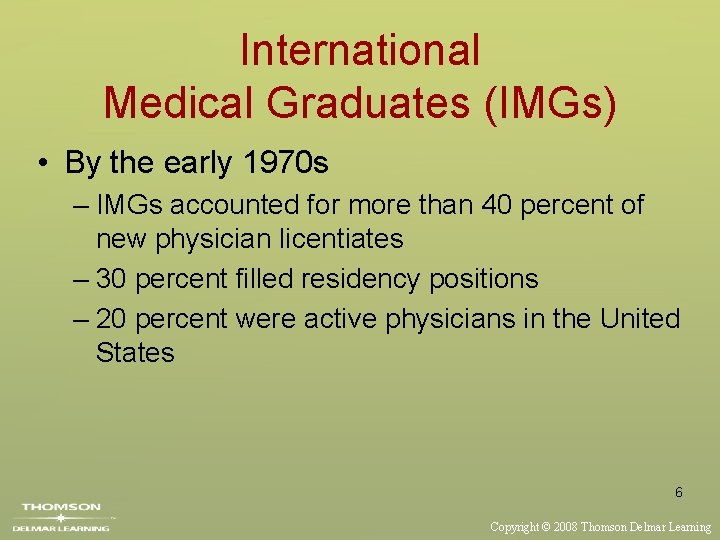 International Medical Graduates (IMGs)

• By the early 1970s
– IMGs accounted for more than 40 percent of new physician licentiates
– 30 percent filled residency positions
– 20 percent were active physicians in the United States

6

THOMSON
DELMAR LEARNING

Copyright © 2008 Thomson Delmar Learning